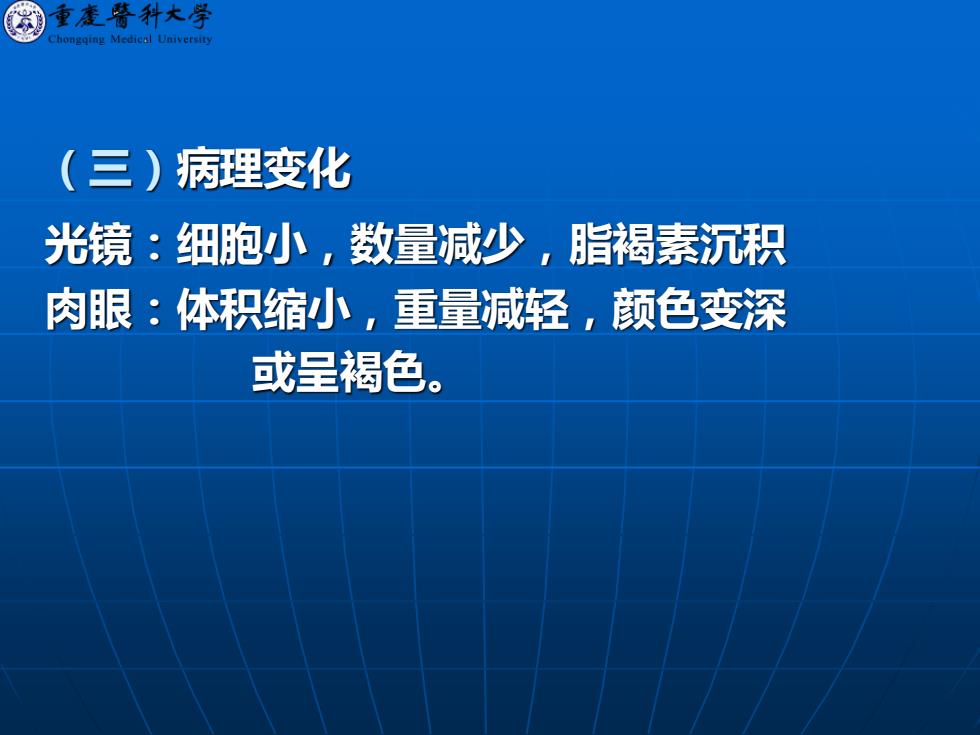 重慶醫科大學
Chongqing Medical University

（三）病理变化

光镜：细胞小，数量减少，脂褐素沉积
肉眼：体积缩小，重量减轻，颜色变深或呈褐色。